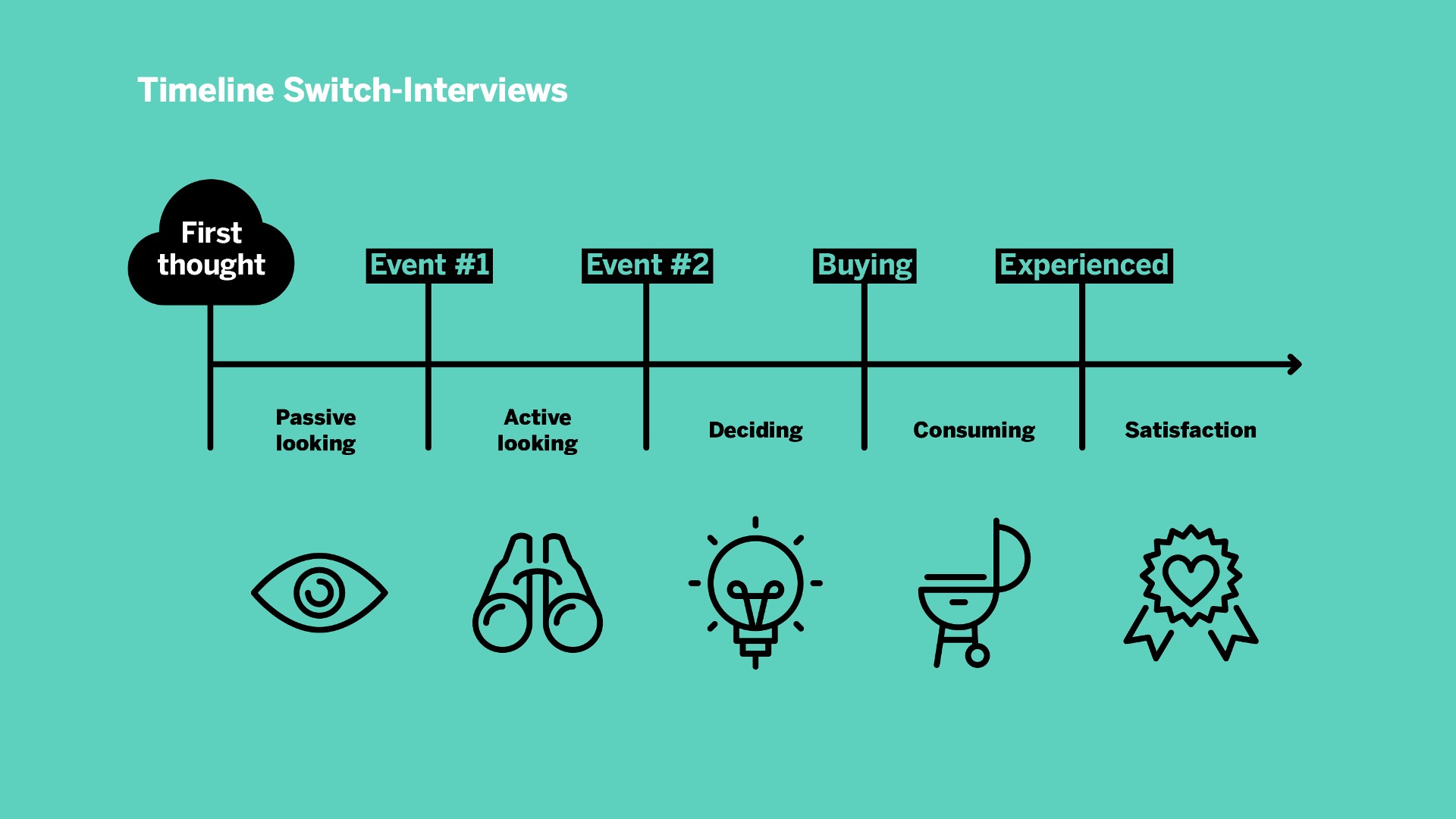 Timeline Switch-Interviews

First thought

Event #1

Event #2

Buying

Experienced

Passive looking

Active looking

Deciding

Consuming

Satisfaction